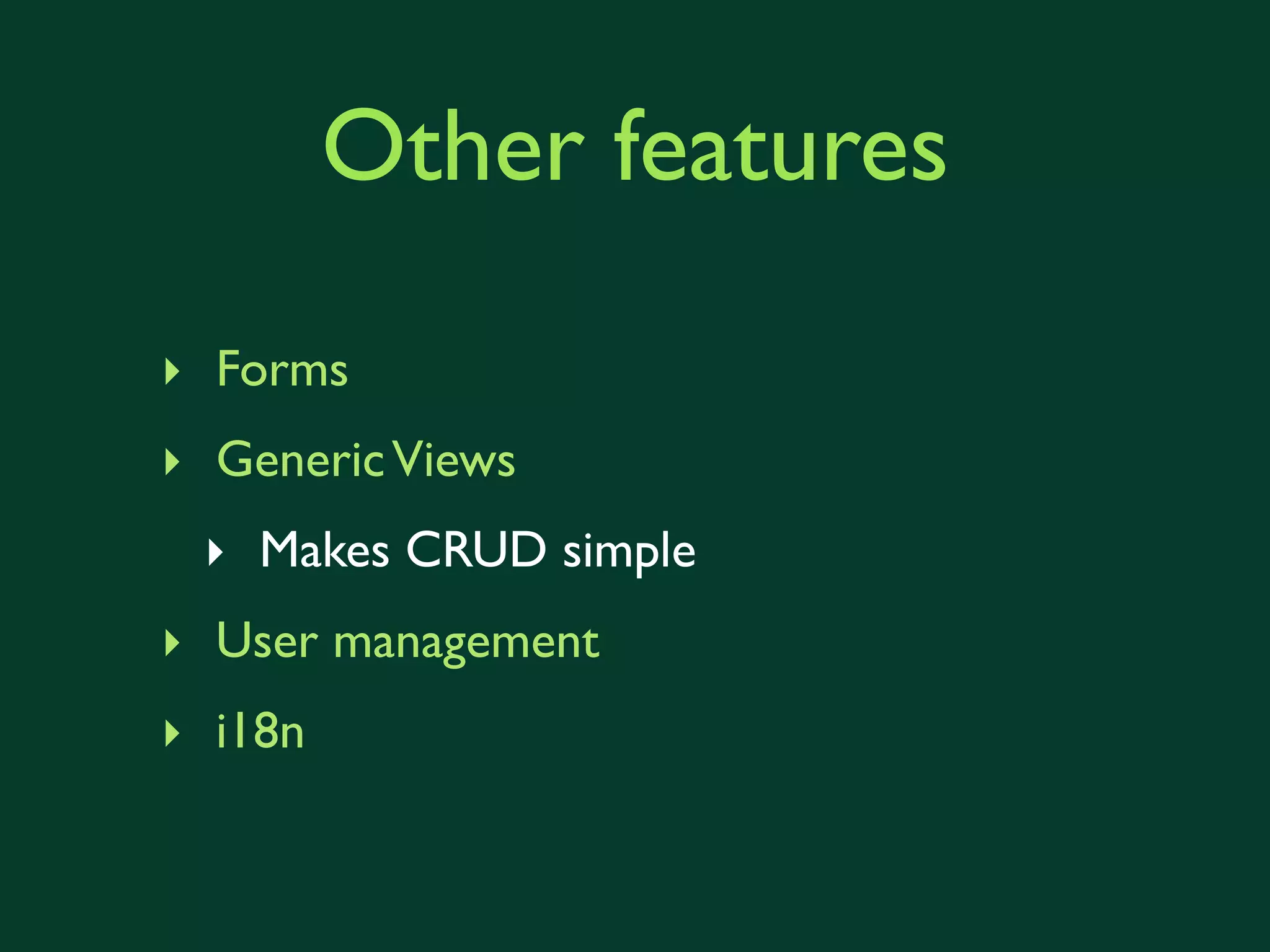 Other features

Forms

Generic Views

Makes CRUD simple

User management

i18n